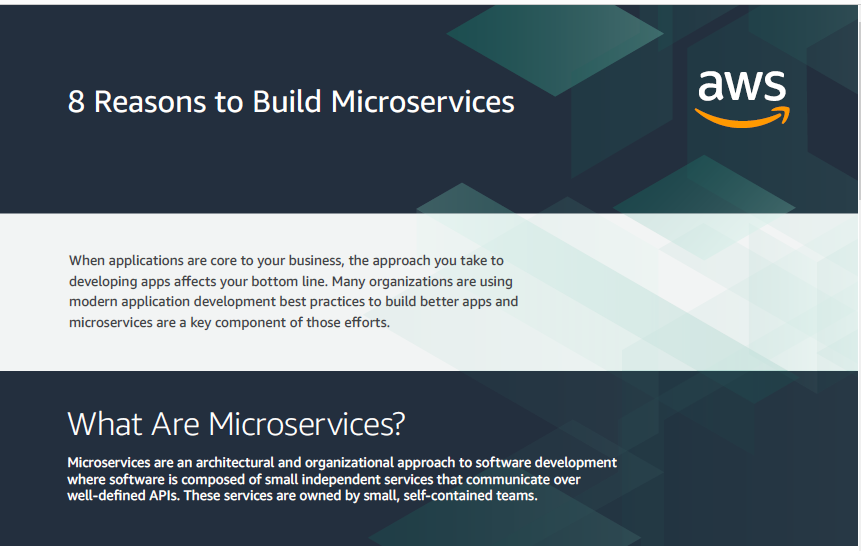 8 Reasons to Build Microservices

aws

When applications are core to your business, the approach you take to developing apps affects your bottom line. Many organizations are using modern application development best practices to build better apps and microservices are a key component of those efforts.

What Are Microservices?

Microservices are an architectural and organizational approach to software development where software is composed of small independent services that communicate over well-defined APIs. These services are owned by small, self-contained teams.